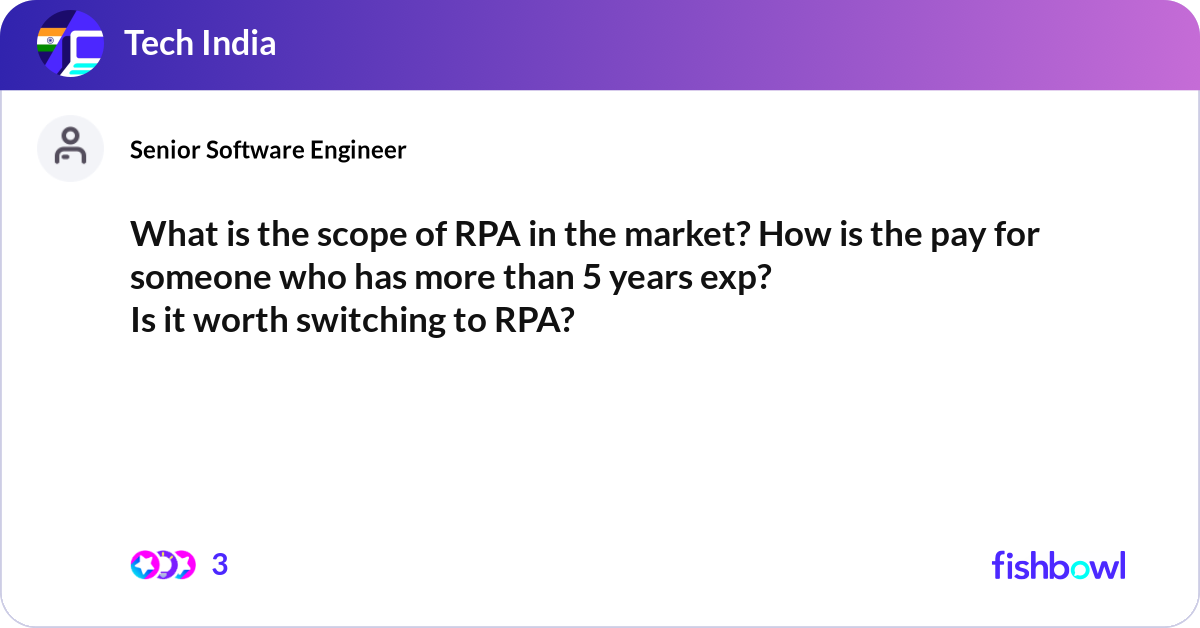 Tech India

Senior Software Engineer

What is the scope of RPA in the market? How is the pay for someone who has more than 5 years exp?
Is it worth switching to RPA?

3

fishbowl